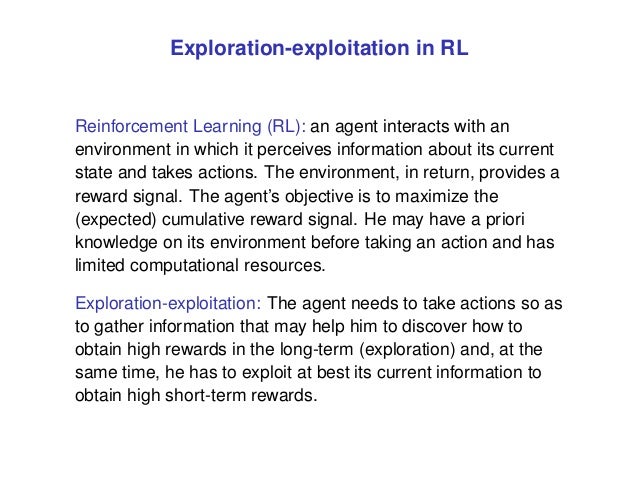 Exploration-exploitation in RL

Reinforcement Learning (RL): an agent interacts with an environment in which it perceives information about its current state and takes actions. The environment, in return, provides a reward signal. The agent's objective is to maximize the (expected) cumulative reward signal. He may have a priori knowledge on its environment before taking an action and has limited computational resources.

Exploration-exploitation: The agent needs to take actions so as to gather information that may help him to discover how to obtain high rewards in the long-term (exploration) and, at the same time, he has to exploit at best its current information to obtain high short-term rewards.